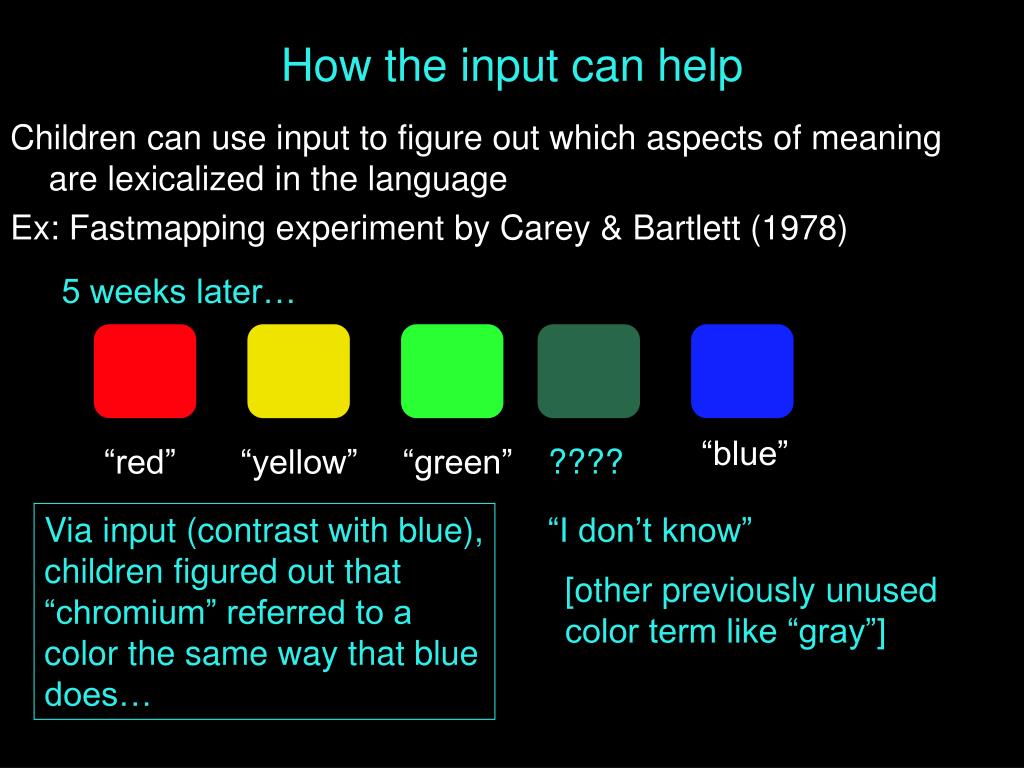 How the input can help

Children can use input to figure out which aspects of meaning are lexicalized in the language

Ex: Fastmapping experiment by Carey & Bartlett (1978)

5 weeks later…

“red” “yellow” “green” ???? “blue”

Via input (contrast with blue), children figured out that “chromium” referred to a color the same way that blue does…

“I don’t know”

[other previously unused color term like “gray”]